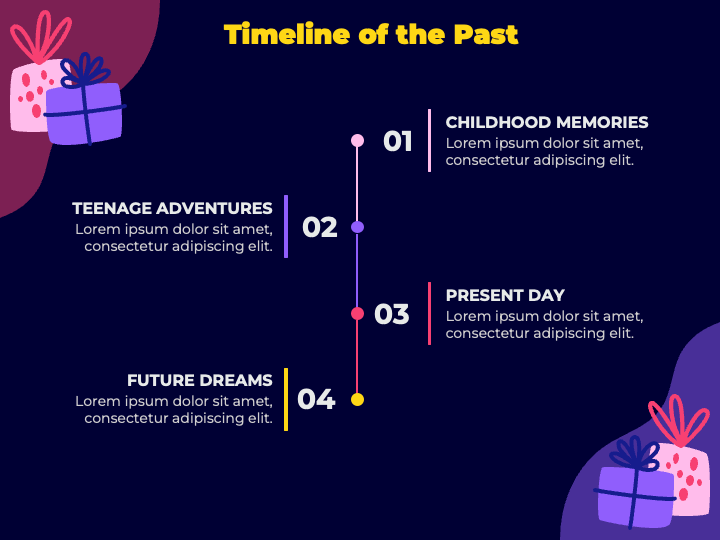 Timeline of the Past

01
CHILDHOOD MEMORIES
Lorem ipsum dolor sit amet, consectetur adipiscing elit.

TEENAGE ADVENTURES
Lorem ipsum dolor sit amet, consectetur adipiscing elit.
02

03
PRESENT DAY
Lorem ipsum dolor sit amet, consectetur adipiscing elit.

FUTURE DREAMS
Lorem ipsum dolor sit amet, consectetur adipiscing elit.
04